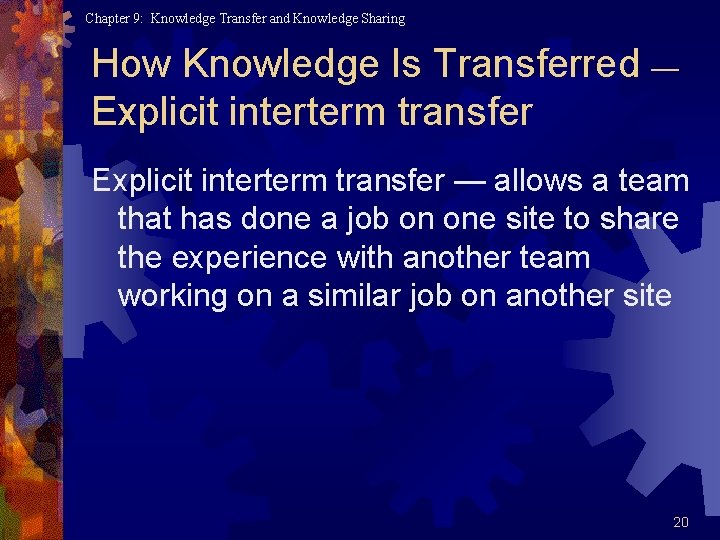 Chapter 9: Knowledge Transfer and Knowledge Sharing

How Knowledge Is Transferred — Explicit interterm transfer

Explicit interterm transfer — allows a team that has done a job on one site to share the experience with another team working on a similar job on another site

20